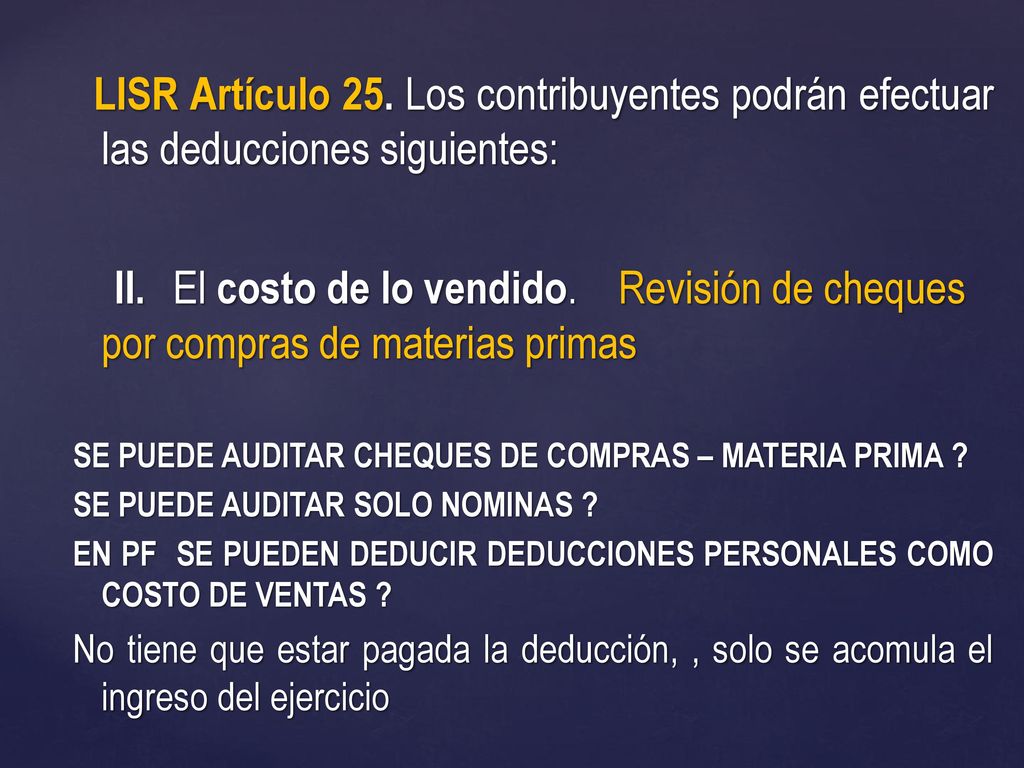 LISR Artículo 25. Los contribuyentes podrán efectuar las deducciones siguientes:

II. El costo de lo vendido. Revisión de cheques por compras de materias primas

SE PUEDE AUDITAR CHEQUES DE COMPRAS – MATERIA PRIMA ?

SE PUEDE AUDITAR SOLO NOMINAS ?

EN PF SE PUEDEN DEDUCIR DEDUCCIONES PERSONALES COMO COSTO DE VENTAS ?

No tiene que estar pagada la deducción, , solo se acomula el ingreso del ejercicio